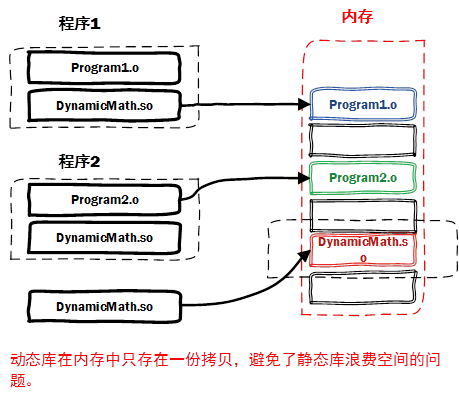 程序1

Program1.o

DynamicMath.so

程序2

Program2.o

DynamicMath.so

DynamicMath.so

内存

Program1.o

Program2.o

DynamicMath.so

动态库在内存中只存在一份拷贝，避免了静态库浪费空间的问题。